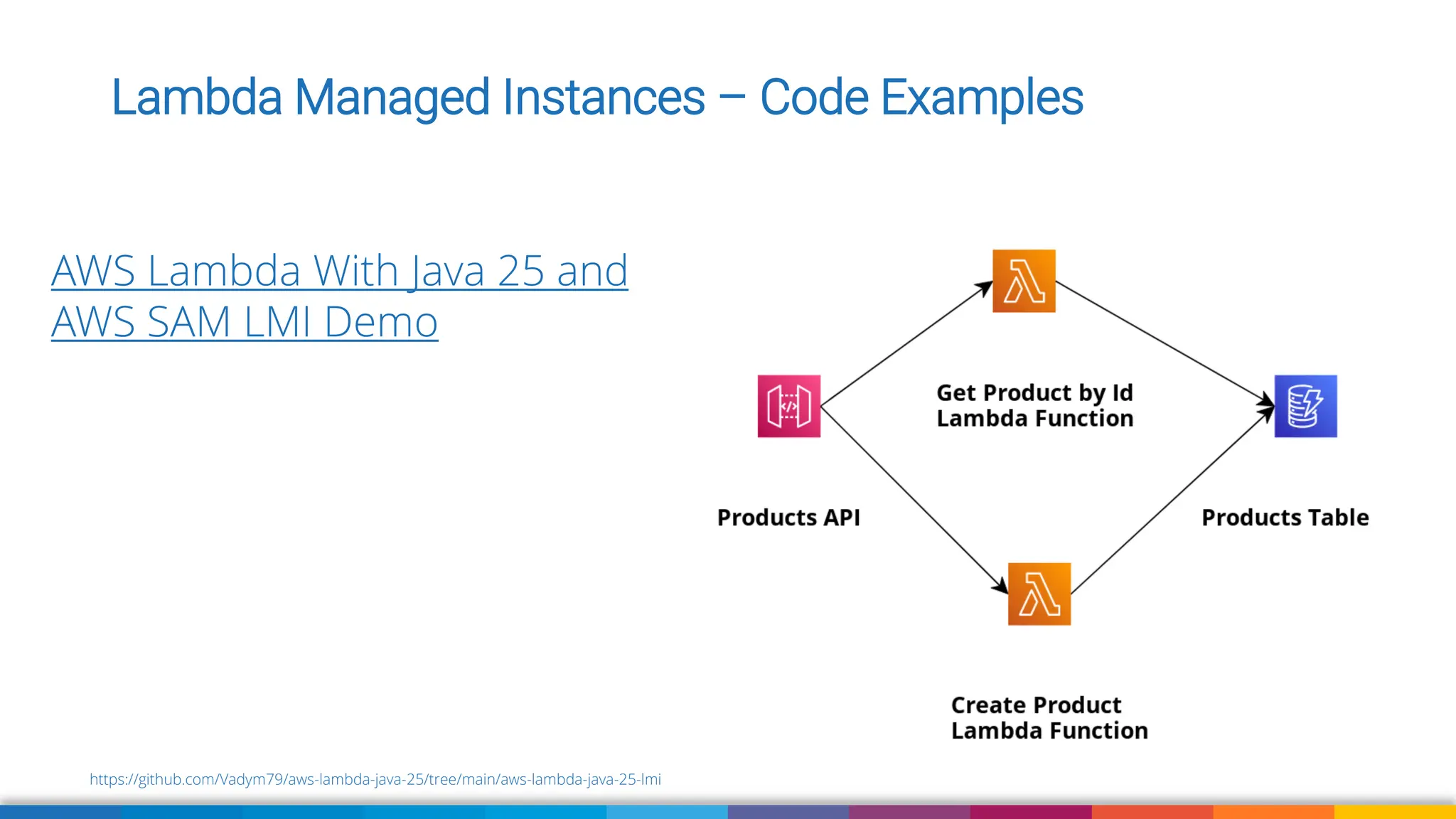 Lambda Managed Instances – Code Examples

AWS Lambda With Java 25 and AWS SAM LMI Demo

Get Product by Id Lambda Function

Products API

Products Table

Create Product Lambda Function

https://github.com/Vadym79/aws-lambda-java-25/tree/main/aws-lambda-java-25-lmi